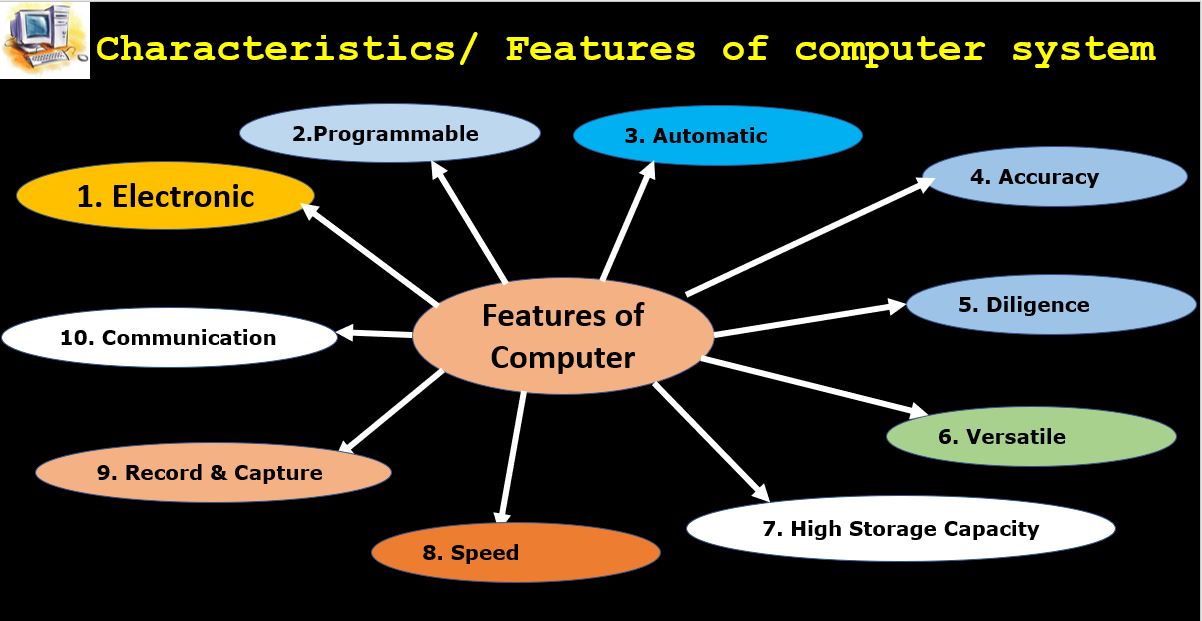 Characteristics/ Features of computer system

Features of Computer

1. Electronic

2.Programmable

3. Automatic

4. Accuracy

5. Diligence

6. Versatile

7. High Storage Capacity

8. Speed

9. Record & Capture

10. Communication